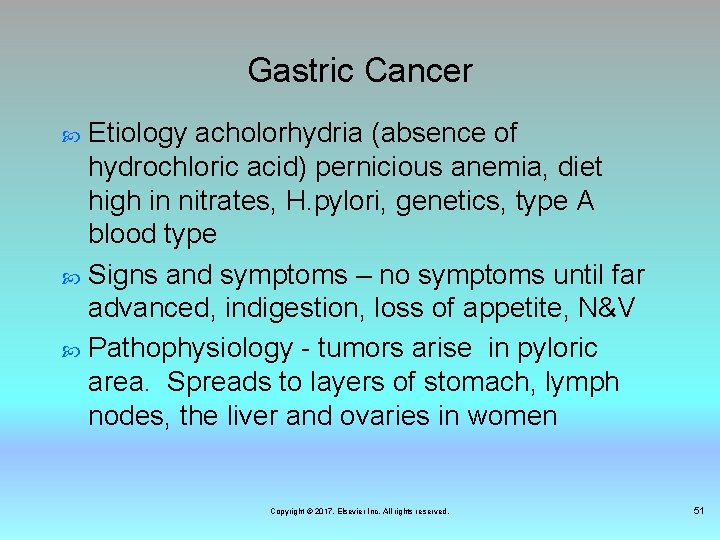 Gastric Cancer

Etiology acholorhydria (absence of hydrochloric acid) pernicious anemia, diet high in nitrates, H.pylori, genetics, type A blood type

Signs and symptoms – no symptoms until far advanced, indigestion, loss of appetite, N&V

Pathophysiology - tumors arise in pyloric area. Spreads to layers of stomach, lymph nodes, the liver and ovaries in women

Copyright © 2017. Elsevier Inc. All rights reserved.

51